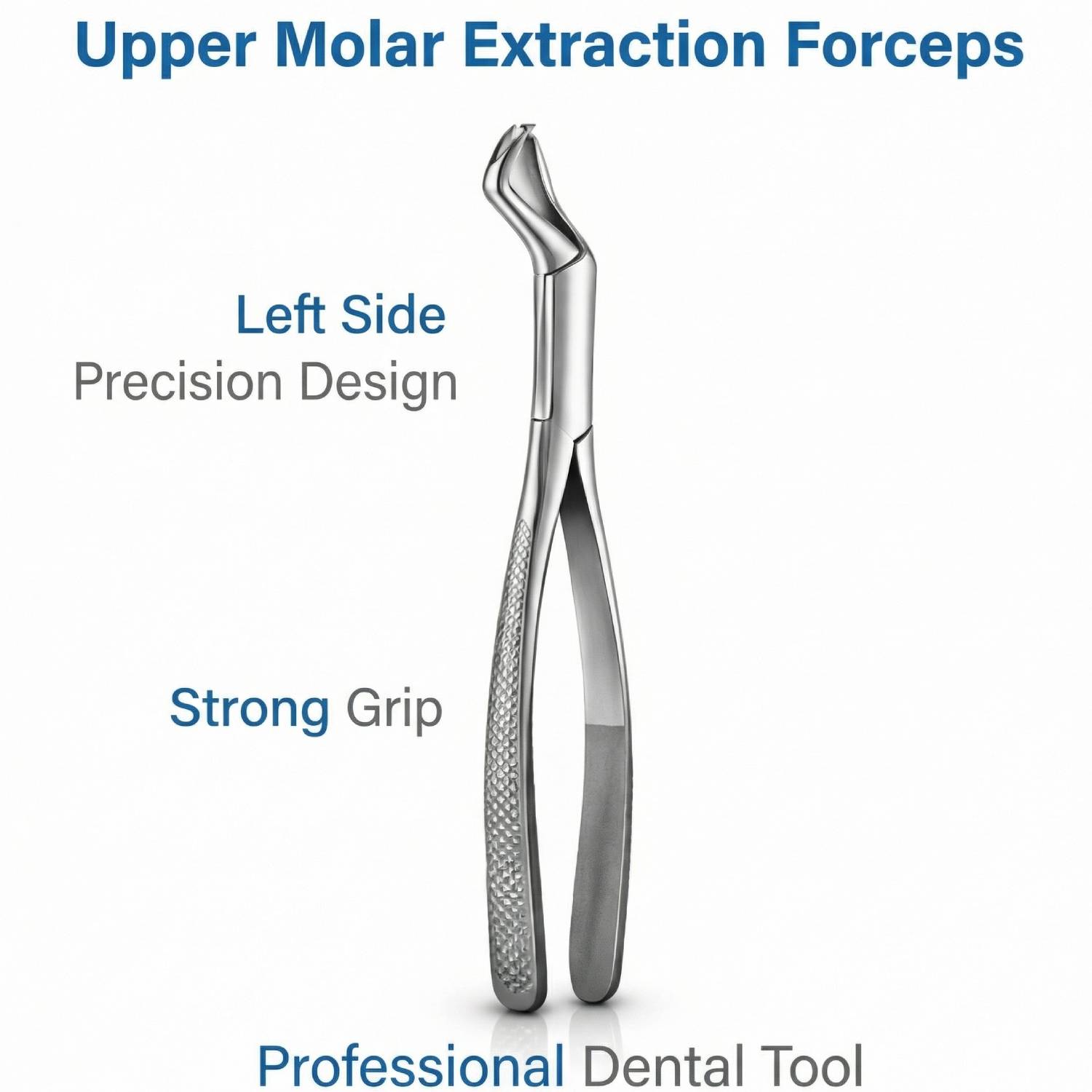 Upper Molar Extraction Forceps

Left Side
Precision Design

Strong Grip

Professional Dental Tool